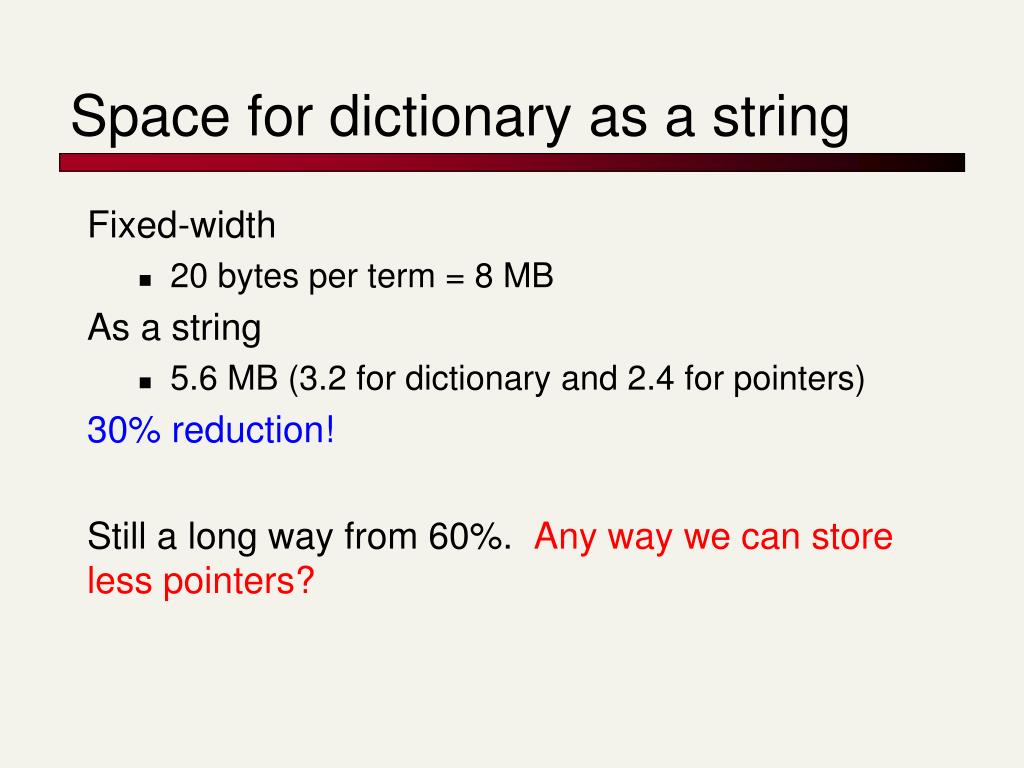 Space for dictionary as a string

Fixed-width

- 20 bytes per term = 8 MB

As a string

- 5.6 MB (3.2 for dictionary and 2.4 for pointers)

30% reduction!

Still a long way from 60%. Any way we can store less pointers?